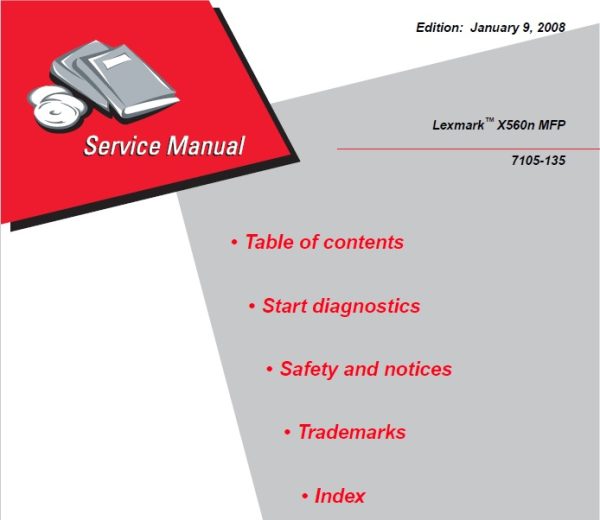 Edition: January 9, 2008

Service Manual

Lexmark™ X560n MFP

7105-135

• Table of contents

• Start diagnostics

• Safety and notices

• Trademarks

• Index